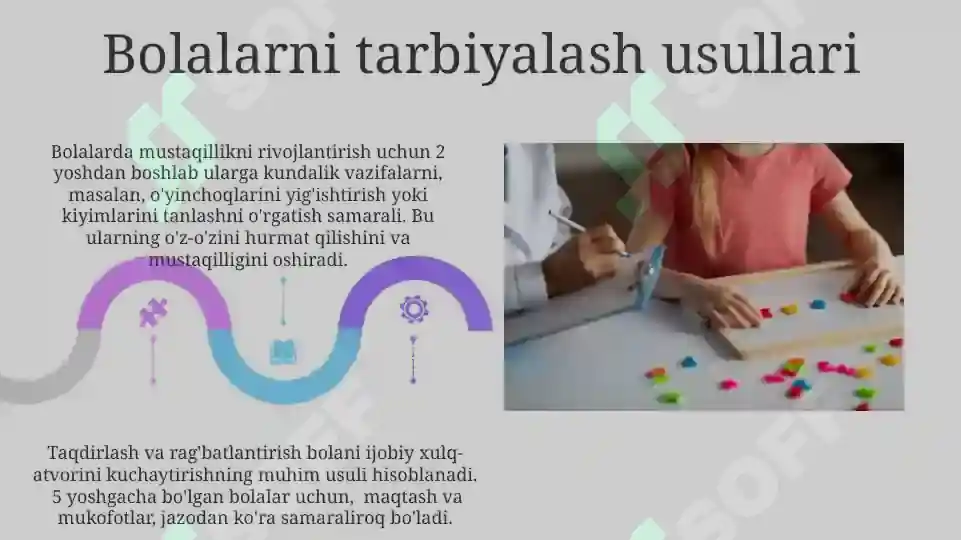 Bolalarni tarbiyalash usullari

Bolalarda mustaqillikni rivojlantirish uchun 2 yoshdan boshlab ularga kundalik vazifalarni, masalan, o'yinchoqlarini yig'ishtirish yoki kiyimlarini tanlashni o'rgatish samarali. Bu ularning o'z-o'zini hurmat qilishini va mustaqilligini oshiradi.

Taqdirlash va rag'batlantirish bolani ijobiy xulq-atvorini kuchaytirishning muhim usuli hisoblanadi. 5 yoshgacha bo'lgan bolalar uchun, maqtash va mukofotlar, jazodan ko'ra samaraliroq bo'ladi.